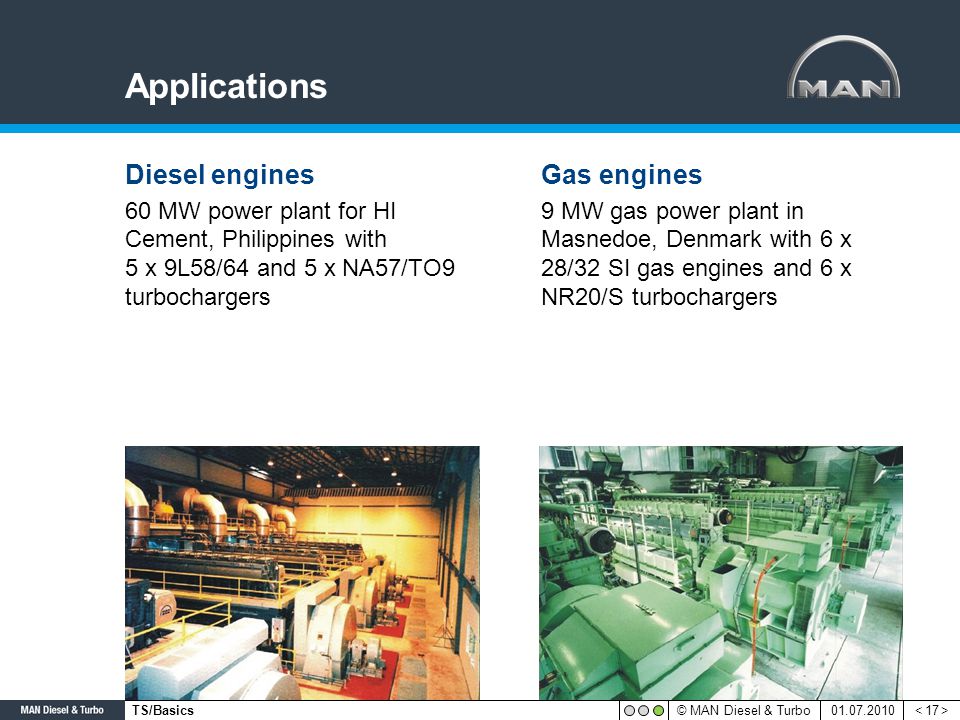 Applications

MAN

Diesel engines

60 MW power plant for HI Cement, Philippines with 5 x 9L58/64 and 5 x NA57/TO9 turbochargers

Gas engines

9 MW gas power plant in Masnedoe, Denmark with 6 x 28/32 SI gas engines and 6 x NR20/S turbochargers

MAN Diesel & Turbo TS/Basics © MAN Diesel & Turbo 01.07.2010 < 17 >